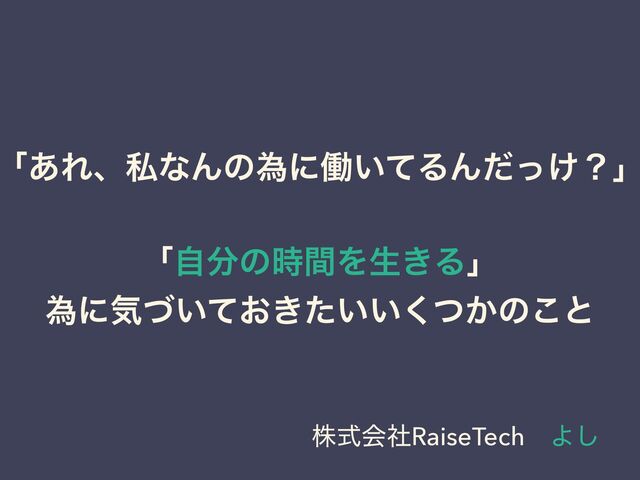 「あれ、私なんの為に働いてるんだっけ？」

「自分の時間を生きる」
為に気づいておきたいいくつかのこと

株式会社RaiseTech　よし